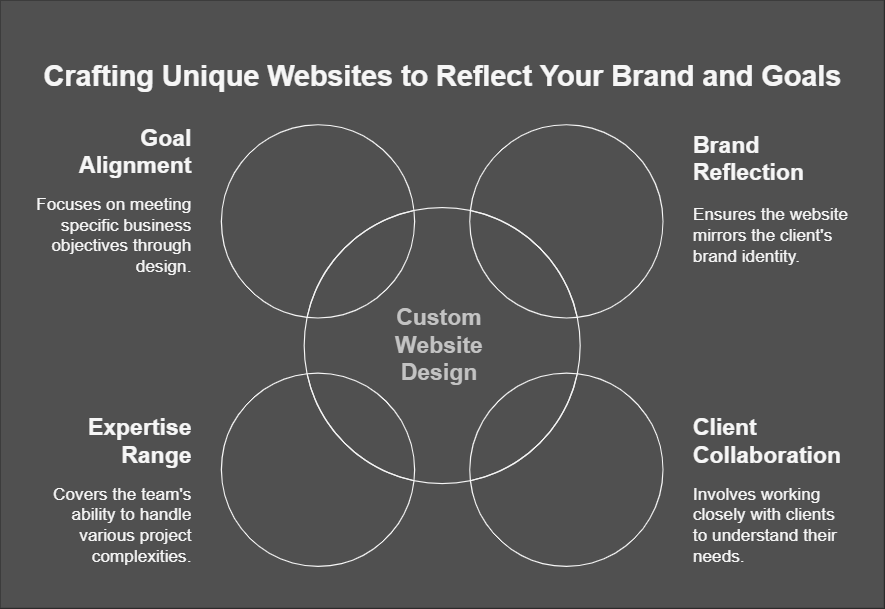 Crafting Unique Websites to Reflect Your Brand and Goals

Goal Alignment

Focuses on meeting specific business objectives through design.

Brand Reflection

Ensures the website mirrors the client's brand identity.

Custom Website Design

Expertise Range

Covers the team's ability to handle various project complexities.

Client Collaboration

Involves working closely with clients to understand their needs.